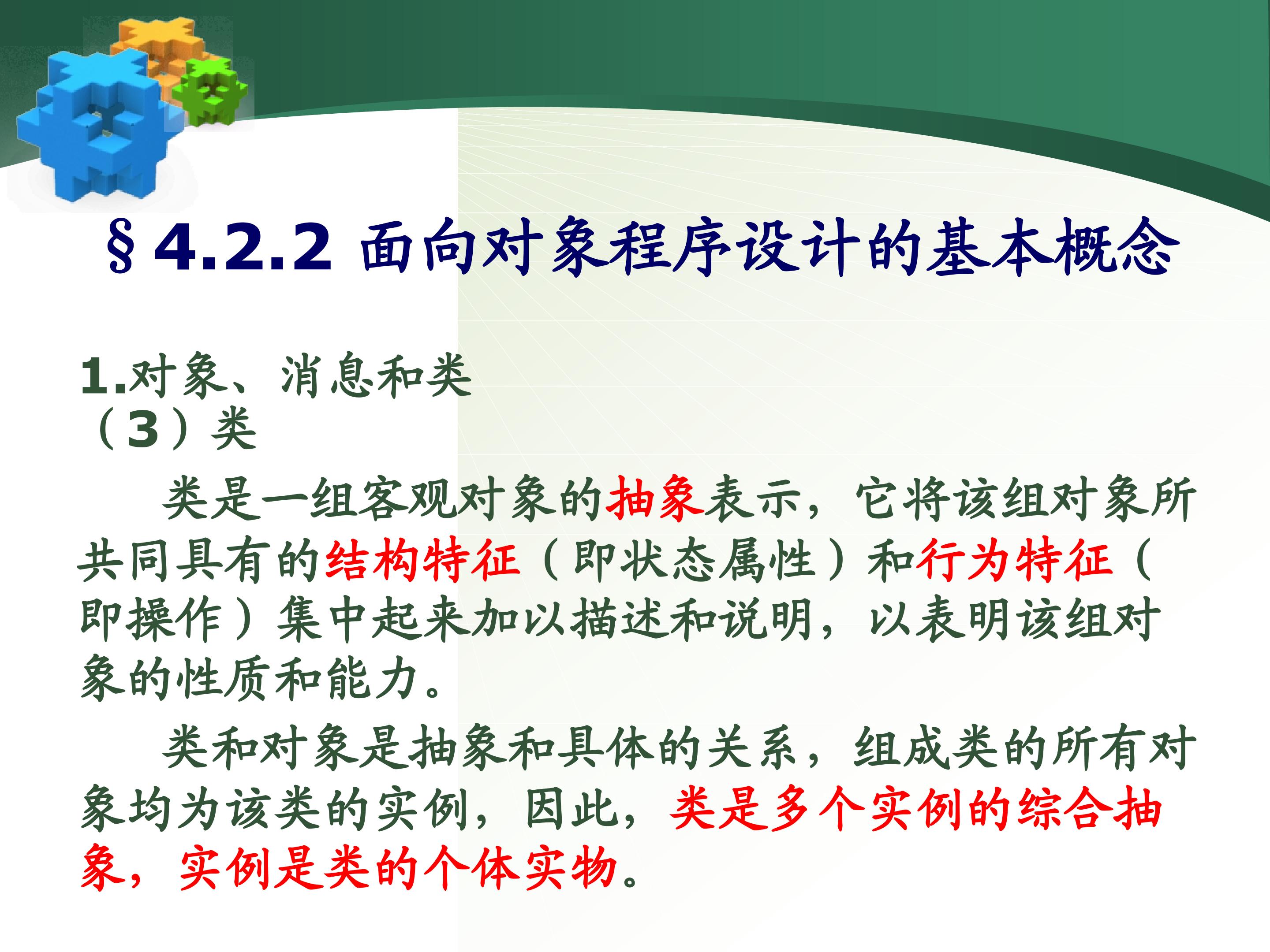 §4.2.2 面向对象程序设计的基本概念

1.对象、消息和类
（3）类

类是一组客观对象的抽象表示，它将该组对象所共同具有的结构特征（即状态属性）和行为特征（即操作）集中起来加以描述和说明，以表明该组对象的性质和能力。

类和对象是抽象和具体的关系，组成类的所有对象均为该类的实例，因此，类是多个实例的综合抽象，实例是类的个体实物。